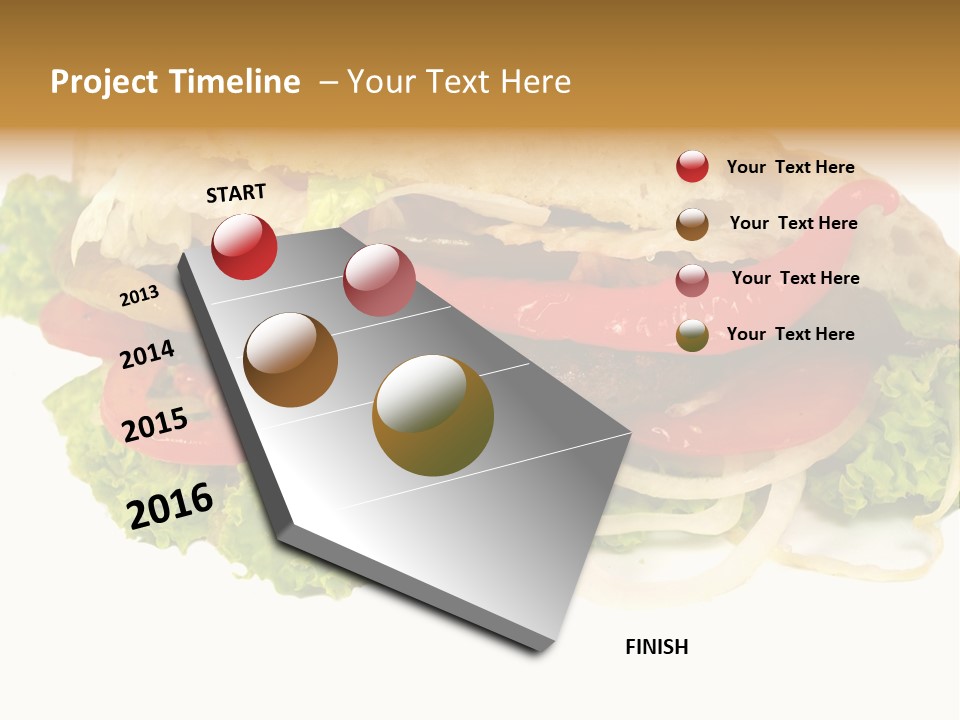 Project Timeline – Your Text Here

START

2013

2014

2015

2016

Your Text Here

Your Text Here

Your Text Here

Your Text Here

FINISH